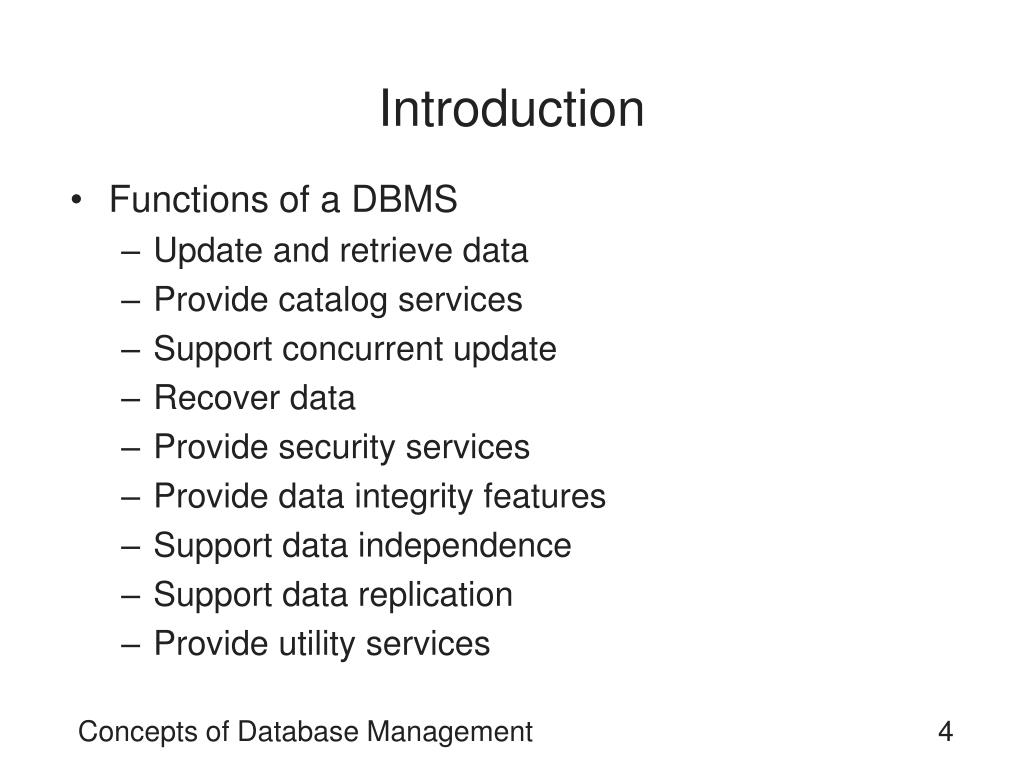 Introduction

• Functions of a DBMS
– Update and retrieve data
– Provide catalog services
– Support concurrent update
– Recover data
– Provide security services
– Provide data integrity features
– Support data independence
– Support data replication
– Provide utility services

Concepts of Database Management

4